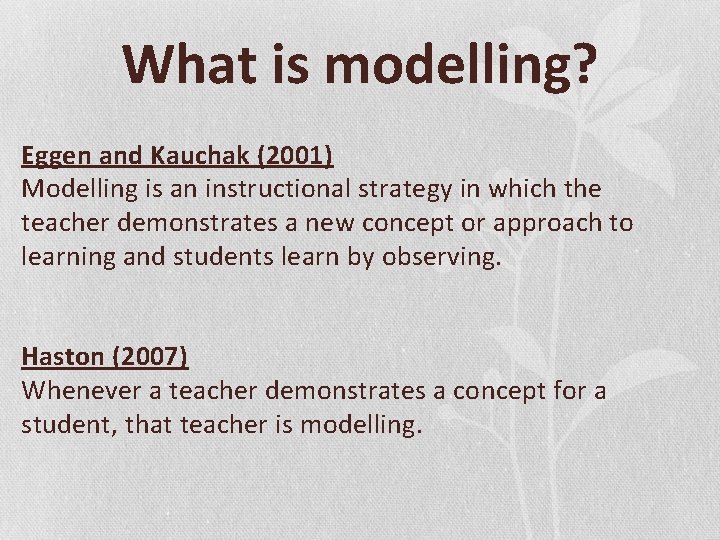 What is modelling?

Eggen and Kauchak (2001)
Modelling is an instructional strategy in which the teacher demonstrates a new concept or approach to learning and students learn by observing.

Haston (2007)
Whenever a teacher demonstrates a concept for a student, that teacher is modelling.